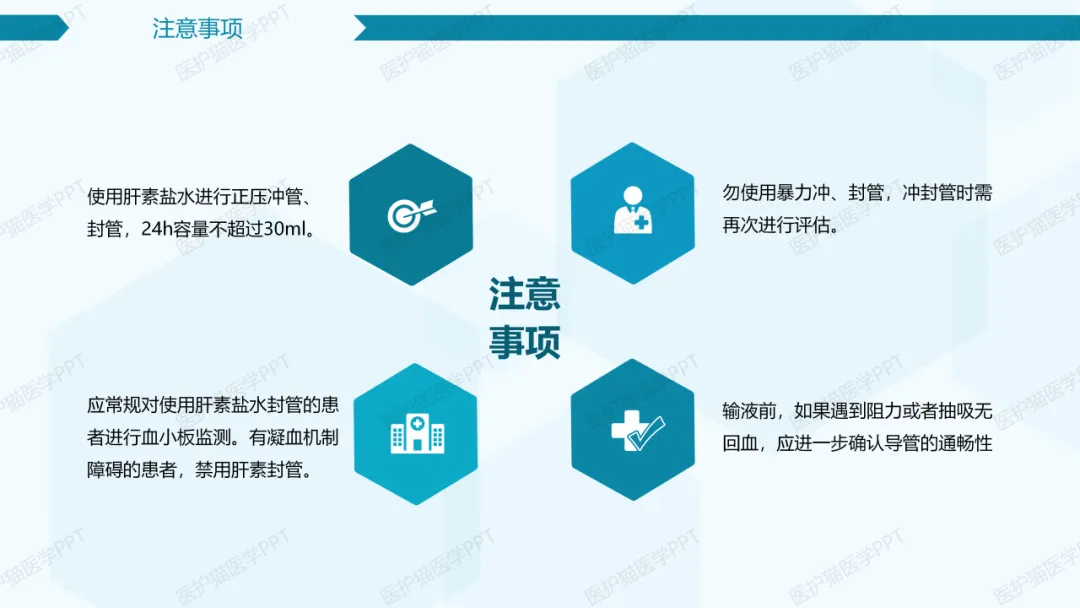 注意事项

使用肝素盐水进行正压冲管、封管，24h容量不超过30ml。

勿使用暴力冲、封管，冲封管时需再次进行评估。

注意事项

应常规对使用肝素盐水封管的患者进行血小板监测。有凝血机制障碍的患者，禁用肝素封管。

输液前，如果遇到阻力或者抽吸无回血，应进一步确认导管的通畅性

医护猫医学PPT